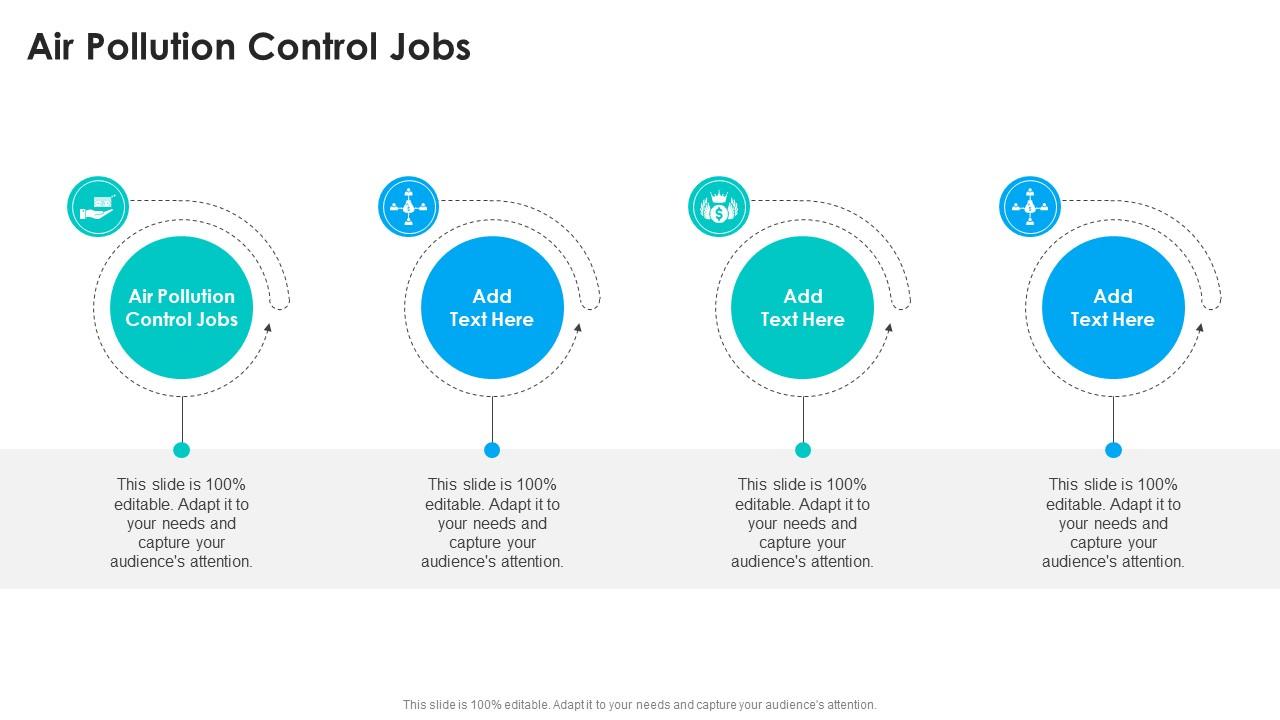 Air Pollution Control Jobs

Air Pollution Control Jobs

This slide is 100% editable. Adapt it to your needs and capture your audience's attention.

Add Text Here

This slide is 100% editable. Adapt it to your needs and capture your audience's attention.

Add Text Here

This slide is 100% editable. Adapt it to your needs and capture your audience's attention.

Add Text Here

This slide is 100% editable. Adapt it to your needs and capture your audience's attention.

This slide is 100% editable. Adapt it to your needs and capture your audience's attention.